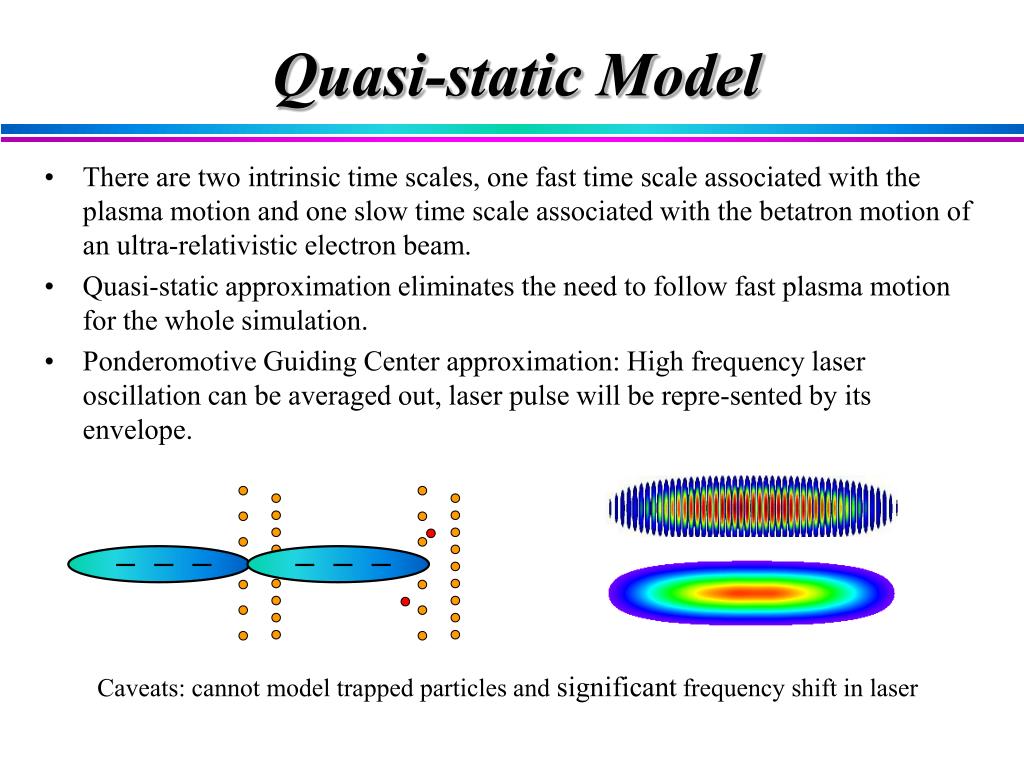 Quasi-static Model

• There are two intrinsic time scales, one fast time scale associated with the plasma motion and one slow time scale associated with the betatron motion of an ultra-relativistic electron beam.
• Quasi-static approximation eliminates the need to follow fast plasma motion for the whole simulation.
• Ponderomotive Guiding Center approximation: High frequency laser oscillation can be averaged out, laser pulse will be repre-sented by its envelope.

– – –
– – –

Caveats: cannot model trapped particles and significant frequency shift in laser